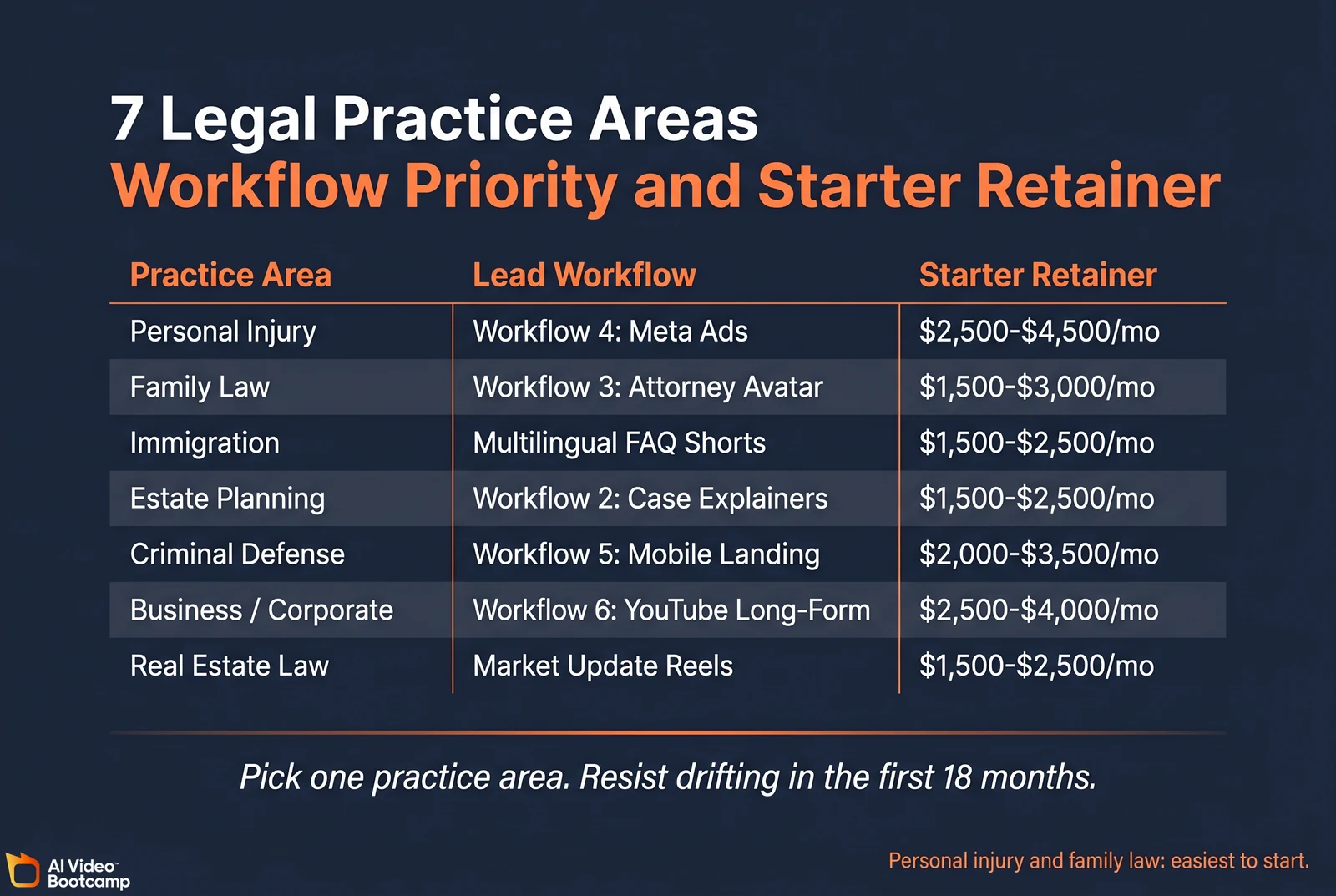 7 Legal Practice Areas
Workflow Priority and Starter Retainer

| Practice Area | Lead Workflow | Starter Retainer |
|---|---|---|
| Personal Injury | Workflow 4: Meta Ads | \$2,500-\$4,500/mo |
| Family Law | Workflow 3: Attorney Avatar | \$1,500-\$3,000/mo |
| Immigration | Multilingual FAQ Shorts | \$1,500-\$2,500/mo |
| Estate Planning | Workflow 2: Case Explainers | \$1,500-\$2,500/mo |
| Criminal Defense | Workflow 5: Mobile Landing | \$2,000-\$3,500/mo |
| Business / Corporate | Workflow 6: YouTube Long-Form | \$2,500-\$4,000/mo |
| Real Estate Law | Market Update Reels | \$1,500-\$2,500/mo |

Pick one practice area. Resist drifting in the first 18 months.

AI Video Bootcamp

Personal injury and family law: easiest to start.